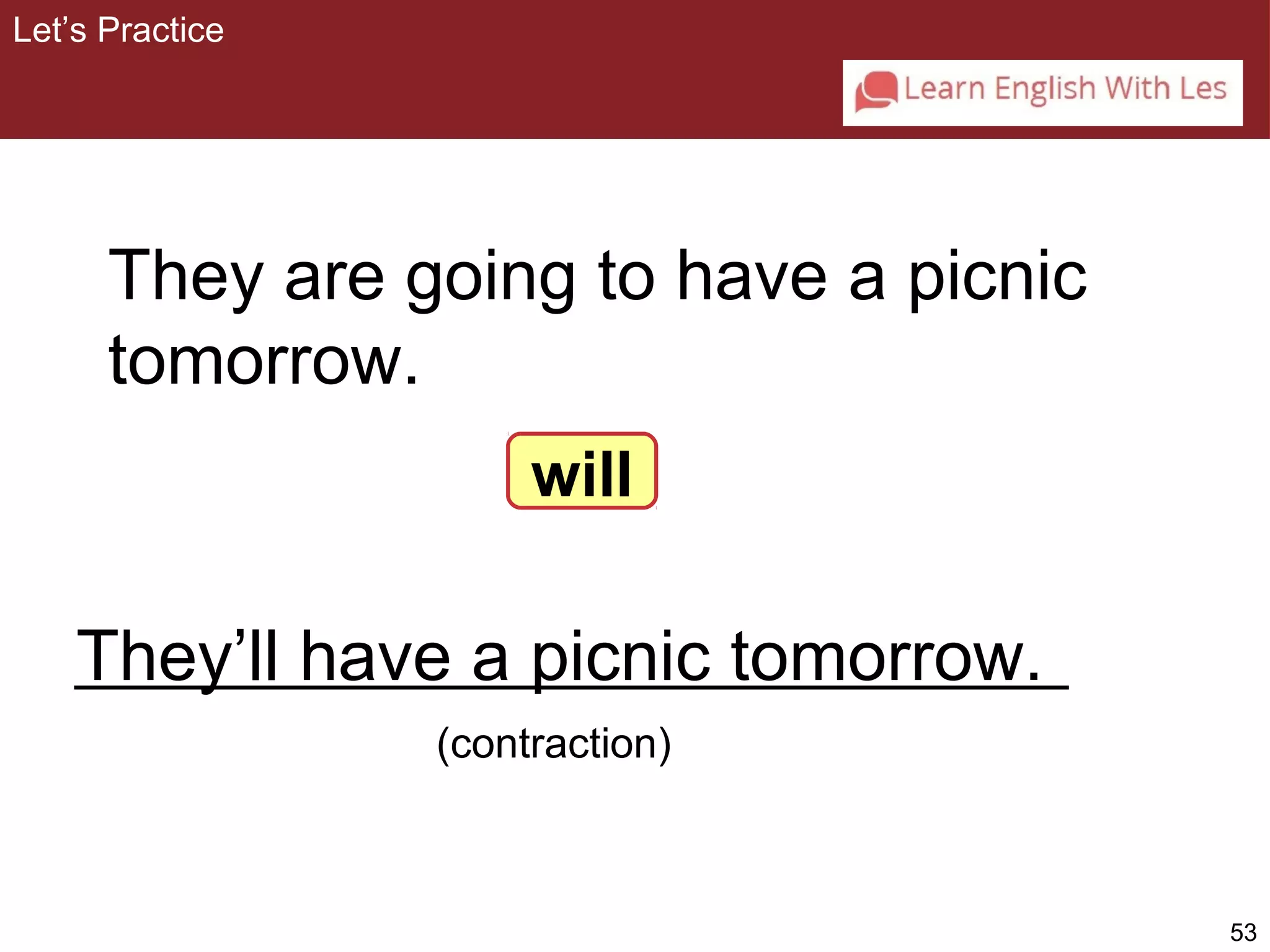 Let’s Practice

Learn English With Les

They are going to have a picnic tomorrow.

will

They’ll have a picnic tomorrow.

(contraction)

53